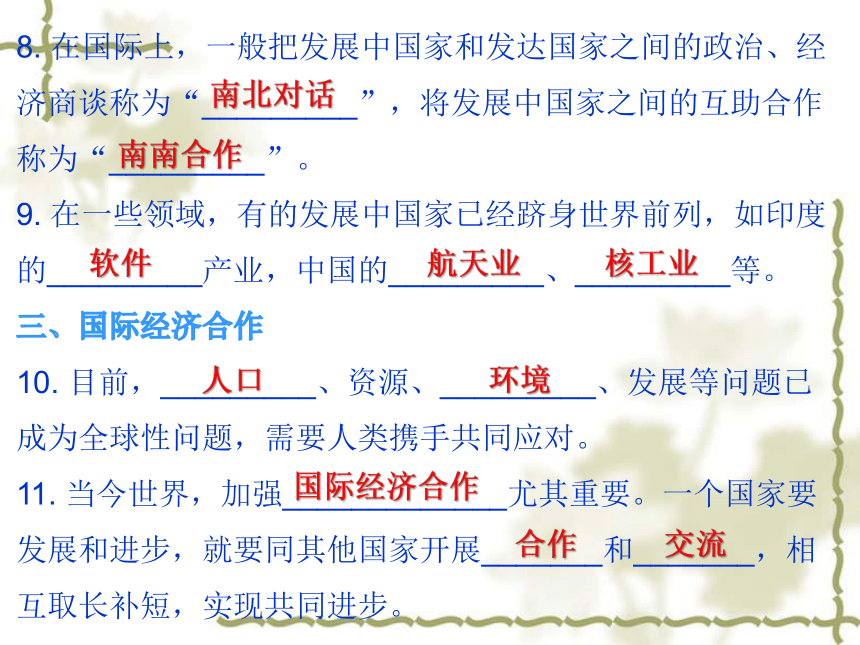 8. 在国际上，一般把发展中国家和发达国家之间的政治、经济商谈称为“南北对话”，将发展中国家之间的互助合作称为“南南合作”。

9. 在一些领域，有的发展中国家已经跻身世界前列，如印度的软件产业，中国的航天业、核工业等。

三、国际经济合作

10. 目前，人口、资源、环境、发展等问题已成为全球性问题，需要人类携手共同应对。

11. 当今世界，加强国际经济合作尤其重要。一个国家要发展和进步，就要同其他国家开展合作和交流，相互取长补短，实现共同进步。